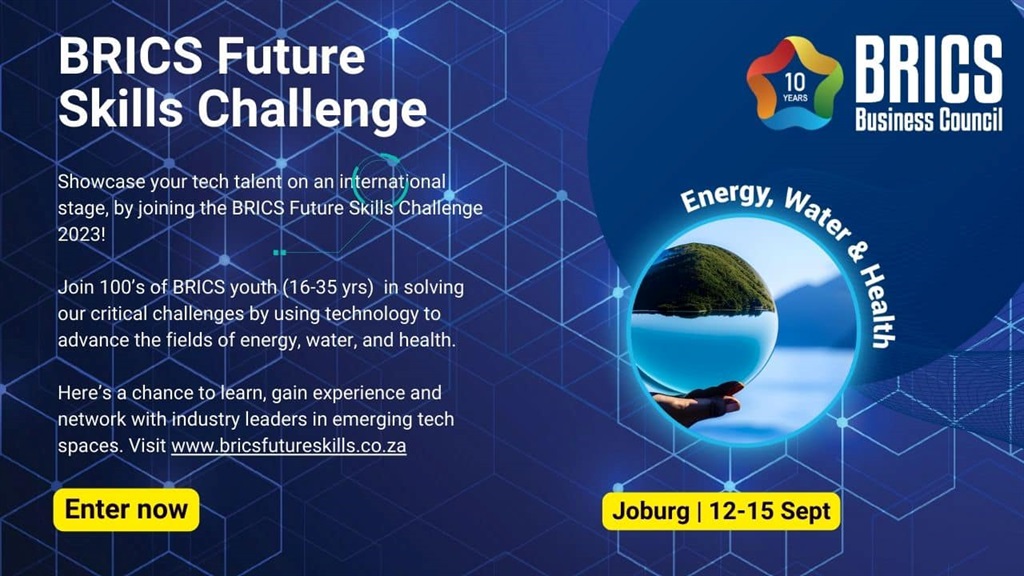 BRICS Future Skills Challenge

Showcase your tech talent on an international stage, by joining the BRICS Future Skills Challenge 2023!

Join 100's of BRICS youth (16-35 yrs) in solving our critical challenges by using technology to advance the fields of energy, water, and health.

Here's a chance to learn, gain experience and network with industry leaders in emerging tech spaces. Visit www.bricsfutureskills.co.za

Enter now

10 YEARS
BRICS
Business Council

Energy, Water & Health

Joburg | 12-15 Sept